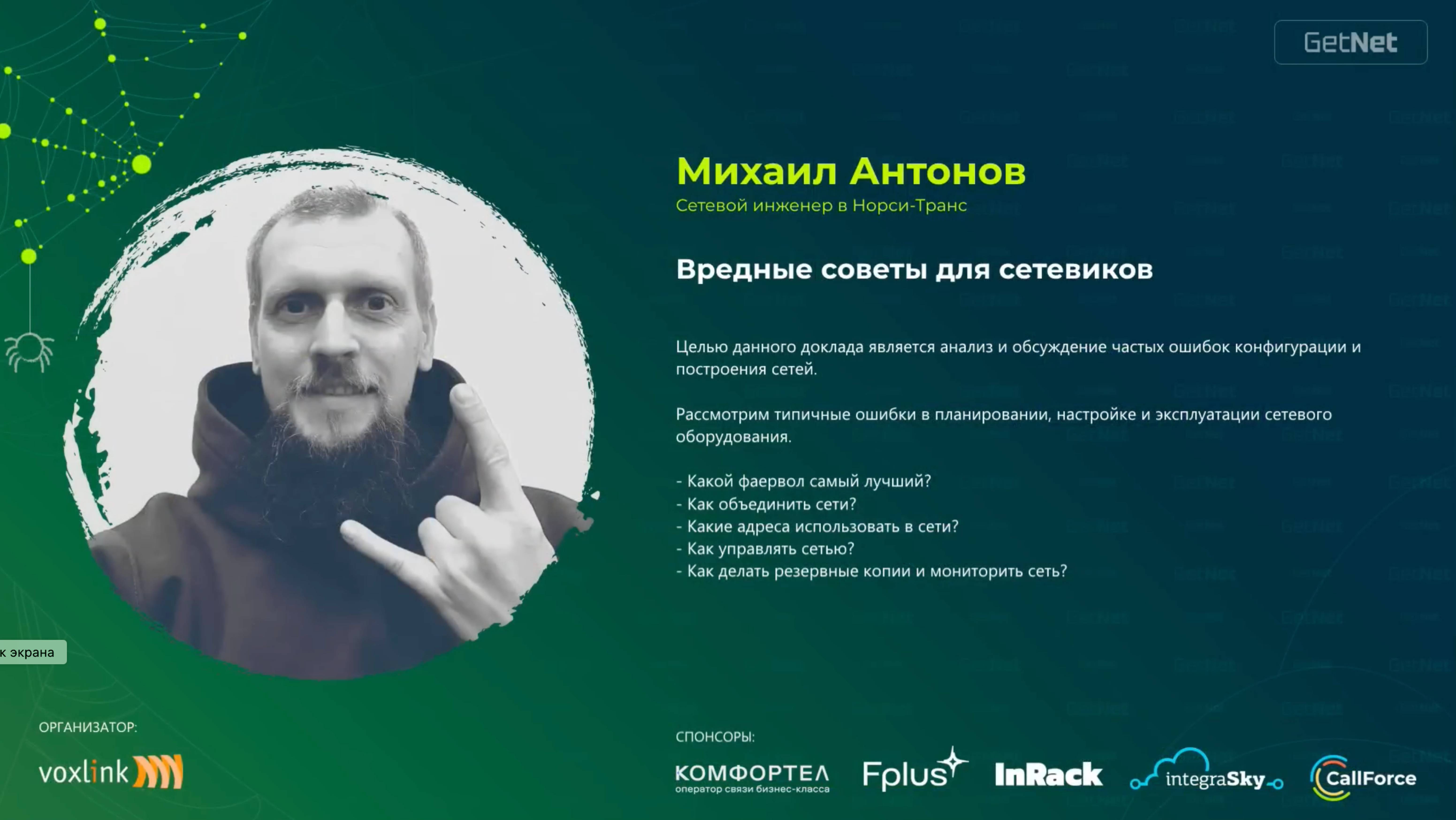 GetNet

Михаил Антонов
Сетевой инженер в Норси-Транс

Вредные советы для сетевиков

Целью данного доклада является анализ и обсуждение частых ошибок конфигурации и построения сетей.

Рассмотрим типичные ошибки в планировании, настройке и эксплуатации сетевого оборудования.

- Какой фаервол самый лучший?
- Как объединить сети?
- Какие адреса использовать в сети?
- Как управлять сетью?
- Как делать резервные копии и мониторить сеть?

к экрана

ОРГАНИЗАТОР:
voxlink

СПОНСОРЫ:
КОМФОРТЕЛ оператор связи бизнес-класса
Fplus
InRack
integraSky
CallForce